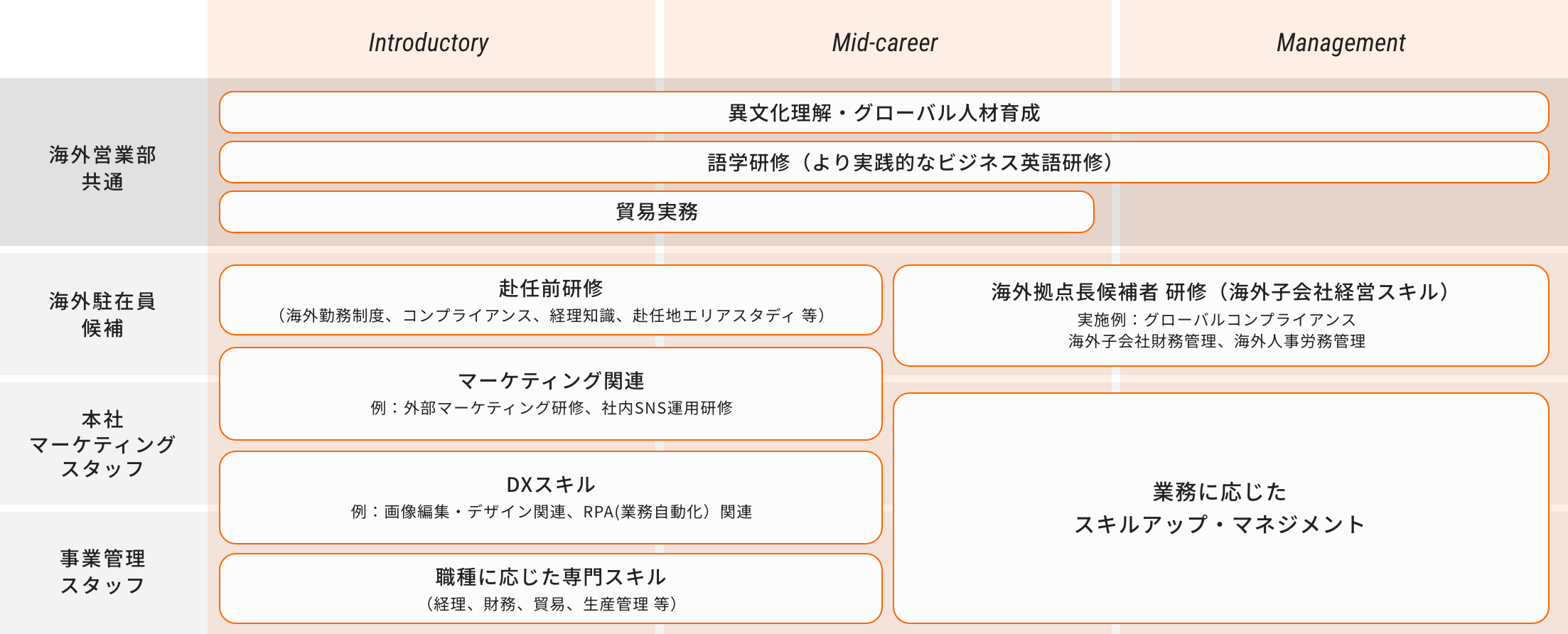 Introductory

Mid-career

Management

海外営業部
共通

異文化理解・グローバル人材育成

語学研修（より実践的なビジネス英語研修）

貿易実務

海外駐在員
候補

赴任前研修
（海外勤務制度、コンプライアンス、経理知識、赴任地エリアスタディ 等）

海外拠点長候補者 研修（海外子会社経営スキル）
実施例：グローバルコンプライアンス
海外子会社財務管理、海外人事労務管理

本社
マーケティング
スタッフ

マーケティング関連
例：外部マーケティング研修、社内SNS運用研修

DXスキル
例：画像編集・デザイン関連、RPA(業務自動化）関連

業務に応じた
スキルアップ・マネジメント

事業管理
スタッフ

職種に応じた専門スキル
（経理、財務、貿易、生産管理 等）